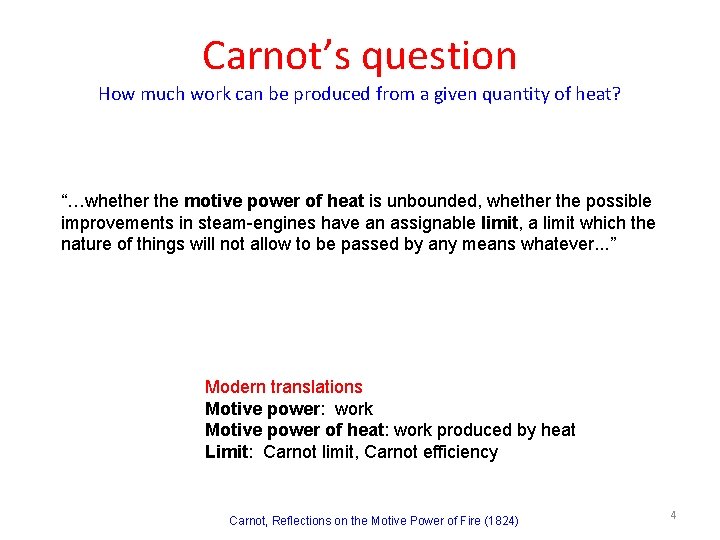 Carnot's question
How much work can be produced from a given quantity of heat?

"…whether the motive power of heat is unbounded, whether the possible improvements in steam-engines have an assignable limit, a limit which the nature of things will not allow to be passed by any means whatever..."

Modern translations
Motive power: work
Motive power of heat: work produced by heat
Limit: Carnot limit, Carnot efficiency

Carnot, Reflections on the Motive Power of Fire (1824)

4